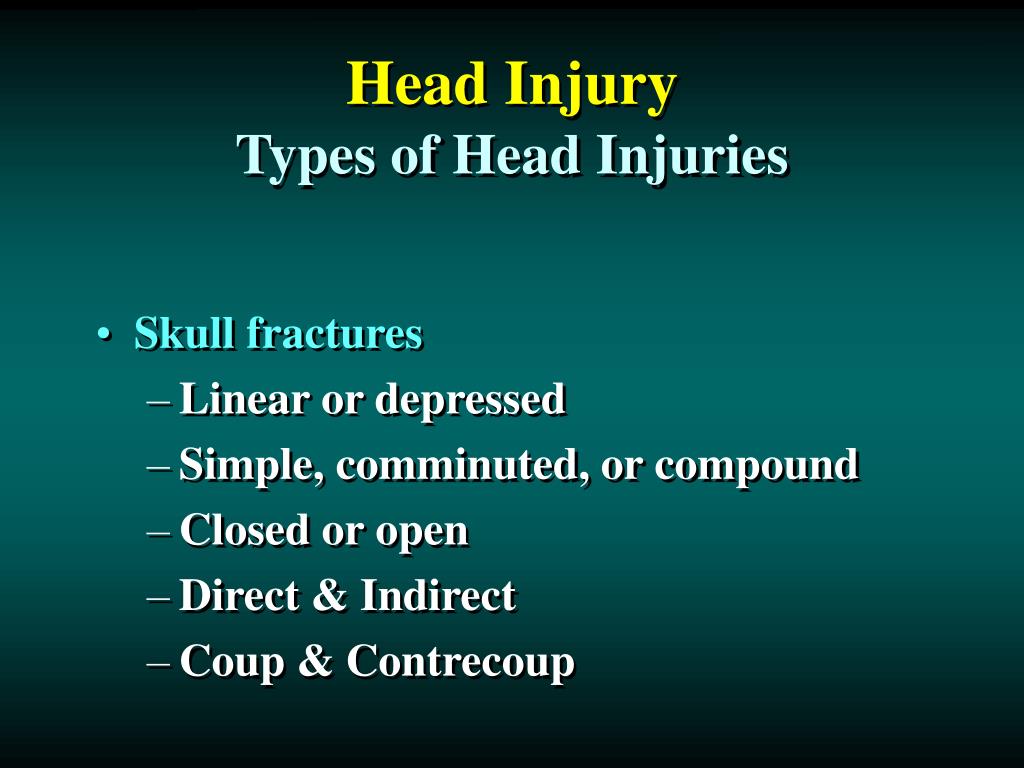 Head Injury
Types of Head Injuries

• Skull fractures
– Linear or depressed
– Simple, comminuted, or compound
– Closed or open
– Direct & Indirect
– Coup & Contrecoup